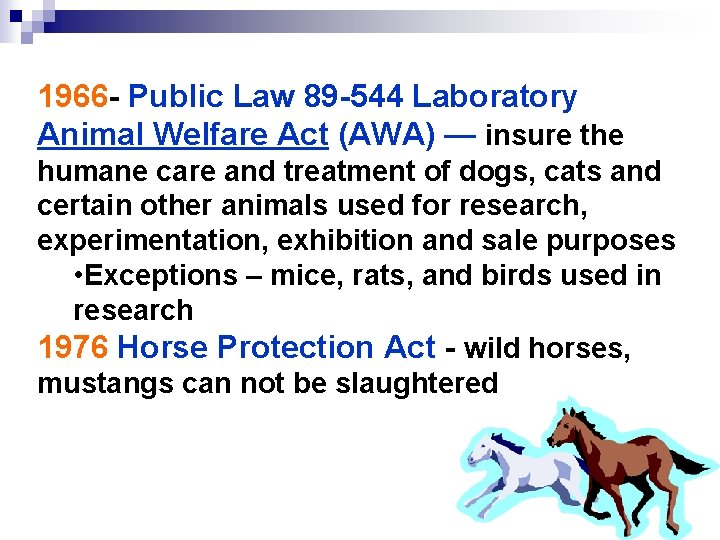 1966- Public Law 89-544 Laboratory Animal Welfare Act (AWA) — insure the humane care and treatment of dogs, cats and certain other animals used for research, experimentation, exhibition and sale purposes

•Exceptions – mice, rats, and birds used in research

1976 Horse Protection Act - wild horses, mustangs can not be slaughtered